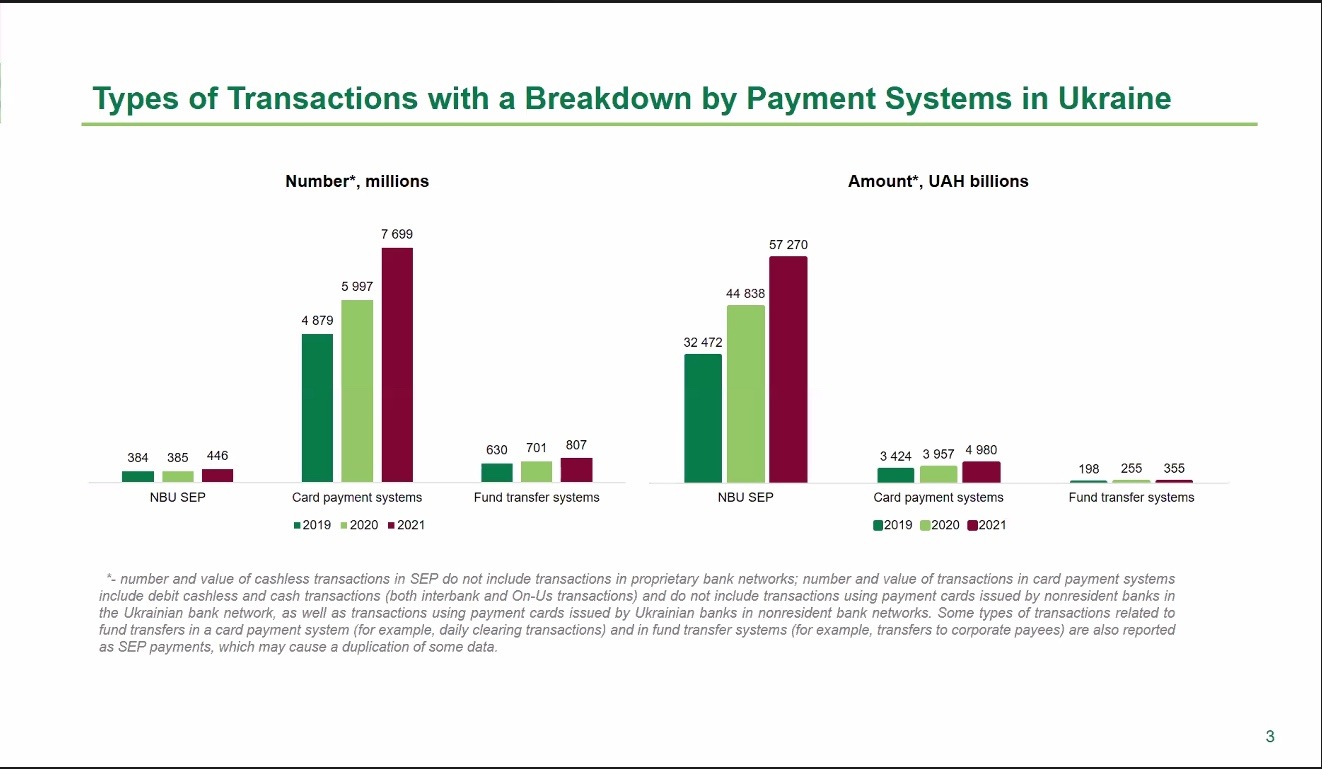 Types of Transactions with a Breakdown by Payment Systems in Ukraine

Number*, millions

384 385 446
4 879 5 997 7 699
630 701 807

NBU SEP
Card payment systems
Fund transfer systems

2019 2020 2021

Amount*, UAH billions

32 472 44 838 57 270
3 424 3 957 4 980
198 255 355

NBU SEP
Card payment systems
Fund transfer systems

2019 2020 2021

*- number and value of cashless transactions in SEP do not include transactions in proprietary bank networks; number and value of transactions in card payment systems include debit cashless and cash transactions (both interbank and On-Us transactions) and do not include transactions using payment cards issued by nonresident banks in the Ukrainian bank network, as well as transactions using payment cards issued by Ukrainian banks in nonresident bank networks. Some types of transactions related to fund transfers in a card payment system (for example, daily clearing transactions) and in fund transfer systems (for example, transfers to corporate payees) are also reported as SEP payments, which may cause a duplication of some data.

3